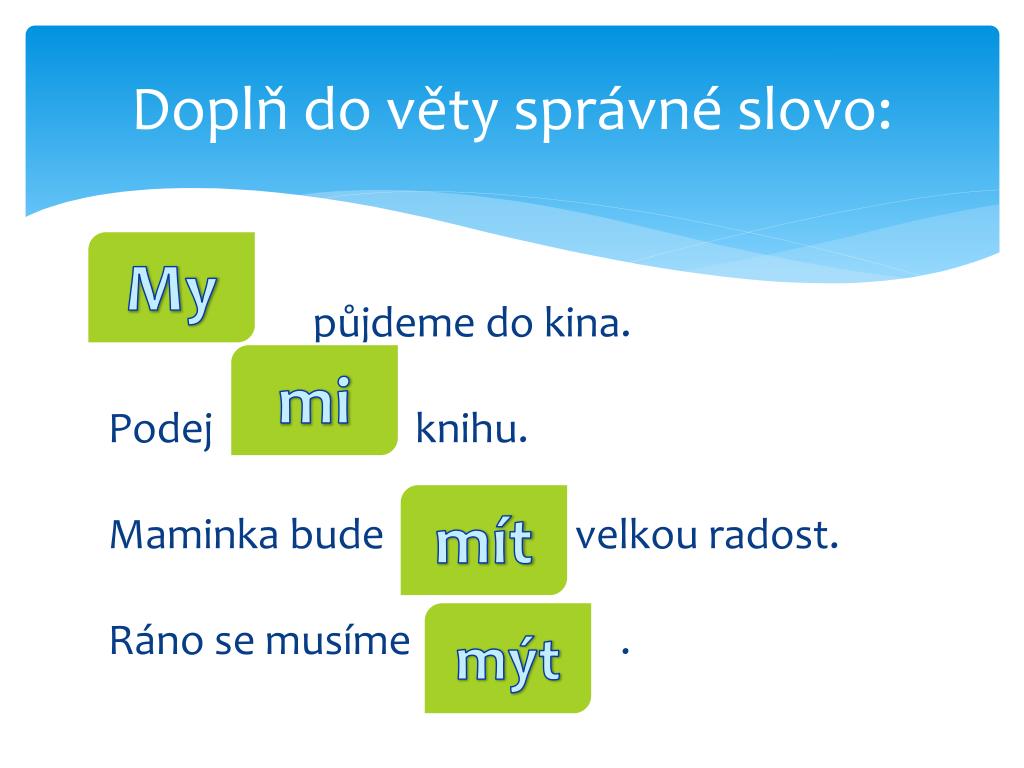 Doplň do věty správné slovo:

My půjdeme do kina.

Podej mi knihu.

Maminka bude mít velkou radost.

Ráno se musíme mýt .